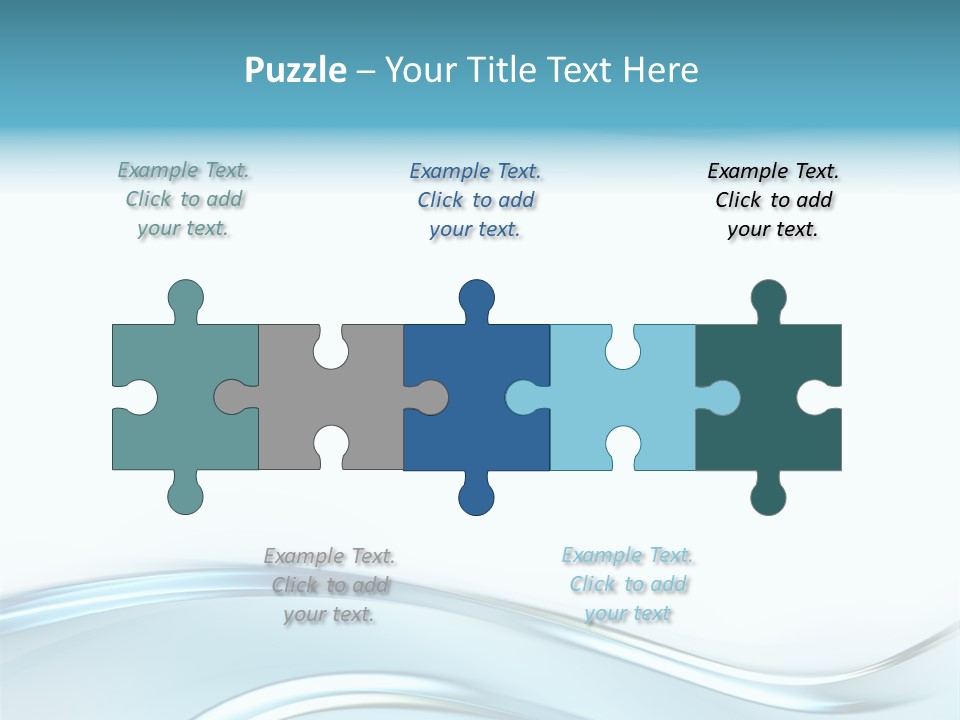 Puzzle – Your Title Text Here

Example Text. Click to add your text.

Example Text. Click to add your text.

Example Text. Click to add your text.

Example Text. Click to add your text.

Example Text. Click to add your text